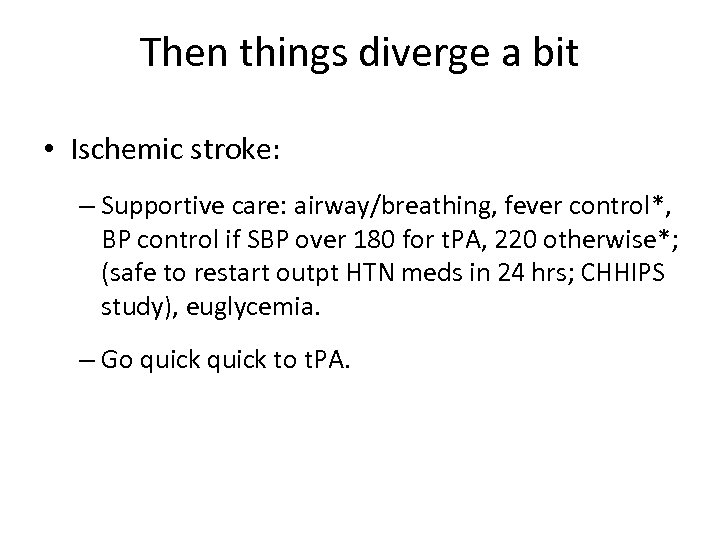 Then things diverge a bit

• Ischemic stroke:

– Supportive care: airway/breathing, fever control*, BP control if SBP over 180 for tPA, 220 otherwise*; (safe to restart outpt HTN meds in 24 hrs; CHHIPS study), euglycemia.

– Go quick quick to tPA.